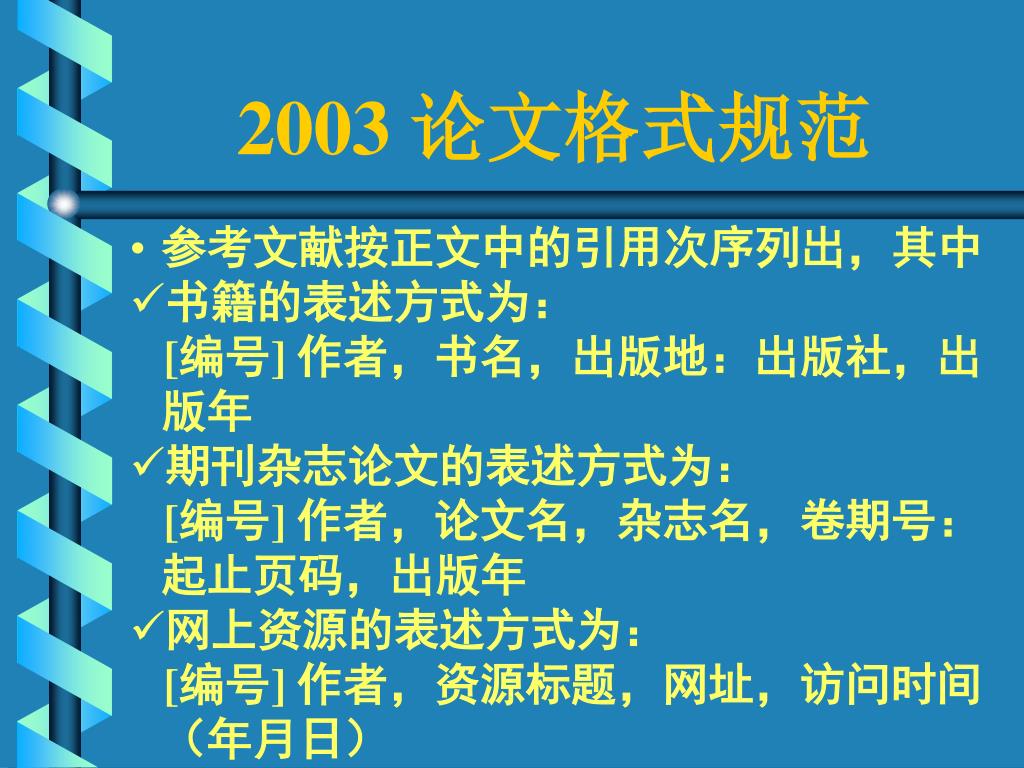 2003 论文格式规范

• 参考文献按正文中的引用次序列出，其中
✓书籍的表述方式为：
[编号] 作者，书名，出版地：出版社，出版年
✓期刊杂志论文的表述方式为：
[编号] 作者，论文名，杂志名，卷期号：起止页码，出版年
✓网上资源的表述方式为：
[编号] 作者，资源标题，网址，访问时间（年月日）